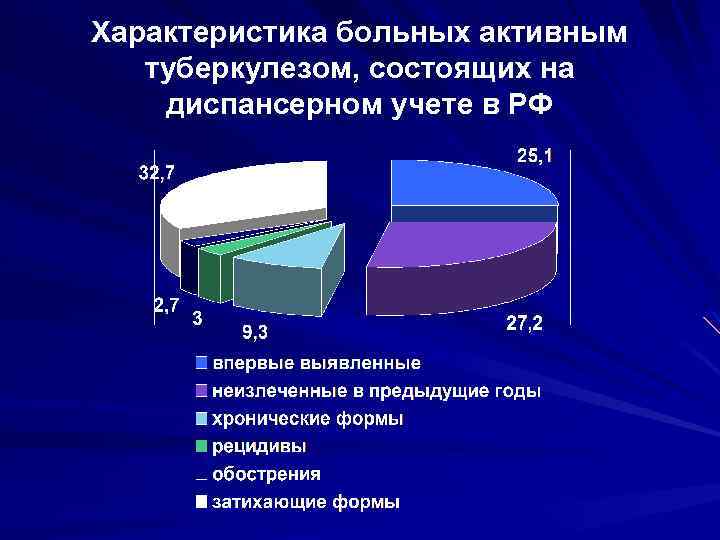 Характеристика больных активным туберкулезом, состоящих на диспансерном учете в РФ

32,7

25,1

2,7

3

9,3

27,2

впервые выявленные
неизлеченные в предыдущие годы
хронические формы
рецидивы
обострения
затихающие формы